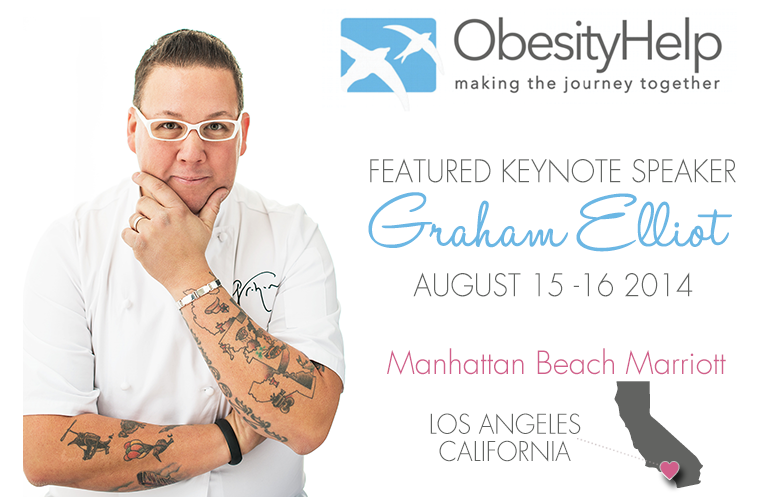 ObesityHelp
making the journey together

FEATURED KEYNOTE SPEAKER
Graham Elliot
AUGUST 15 -16 2014

Manhattan Beach Marriott

LOS ANGELES
CALIFORNIA